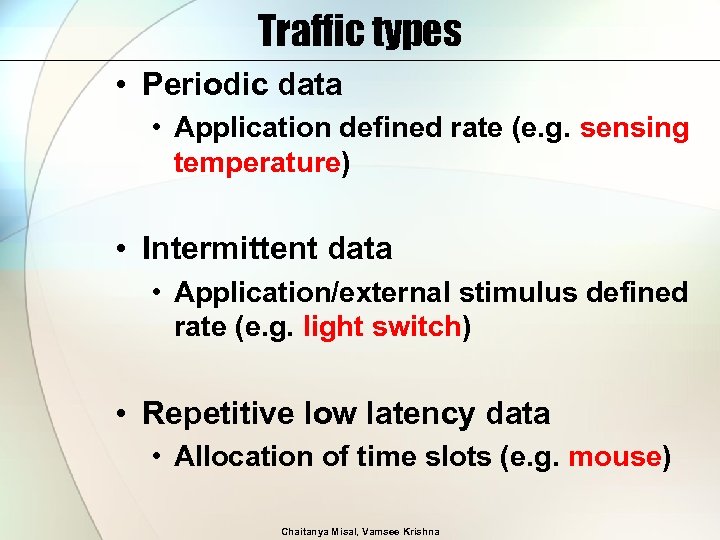 Traffic types

• Periodic data
  • Application defined rate (e.g. sensing temperature)

• Intermittent data
  • Application/external stimulus defined rate (e.g. light switch)

• Repetitive low latency data
  • Allocation of time slots (e.g. mouse)

Chaitanya Misal, Vamsee Krishna